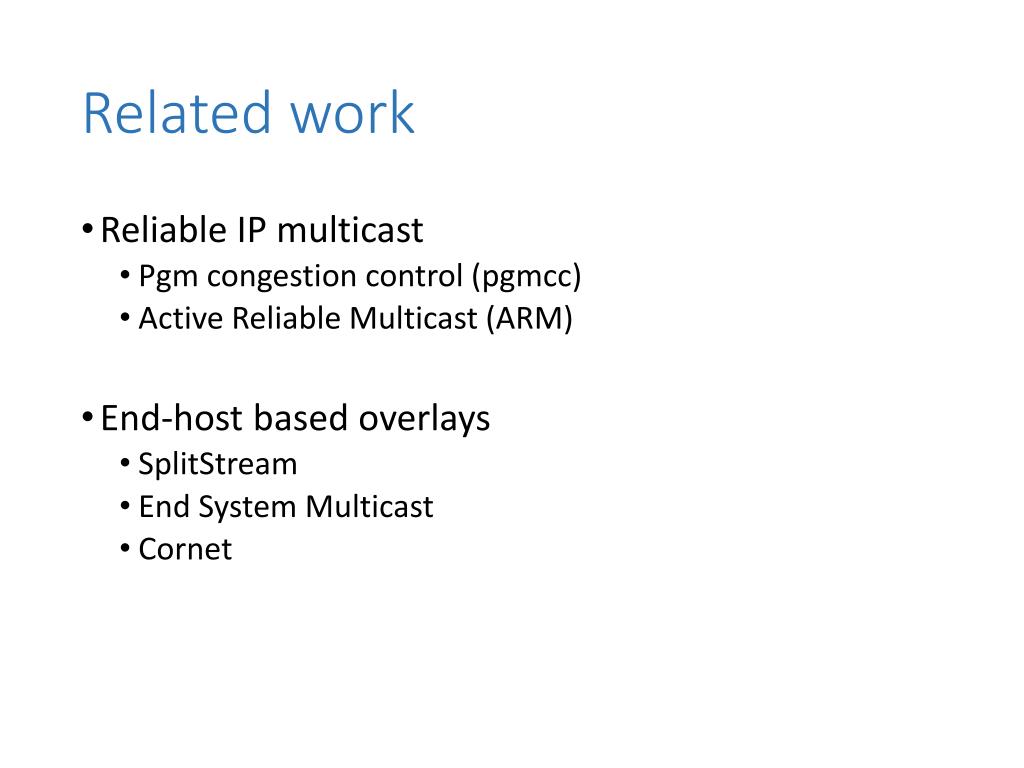 Related work

• Reliable IP multicast
  • Pgm congestion control (pgmcc)
  • Active Reliable Multicast (ARM)

• End-host based overlays
  • SplitStream
  • End System Multicast
  • Cornet